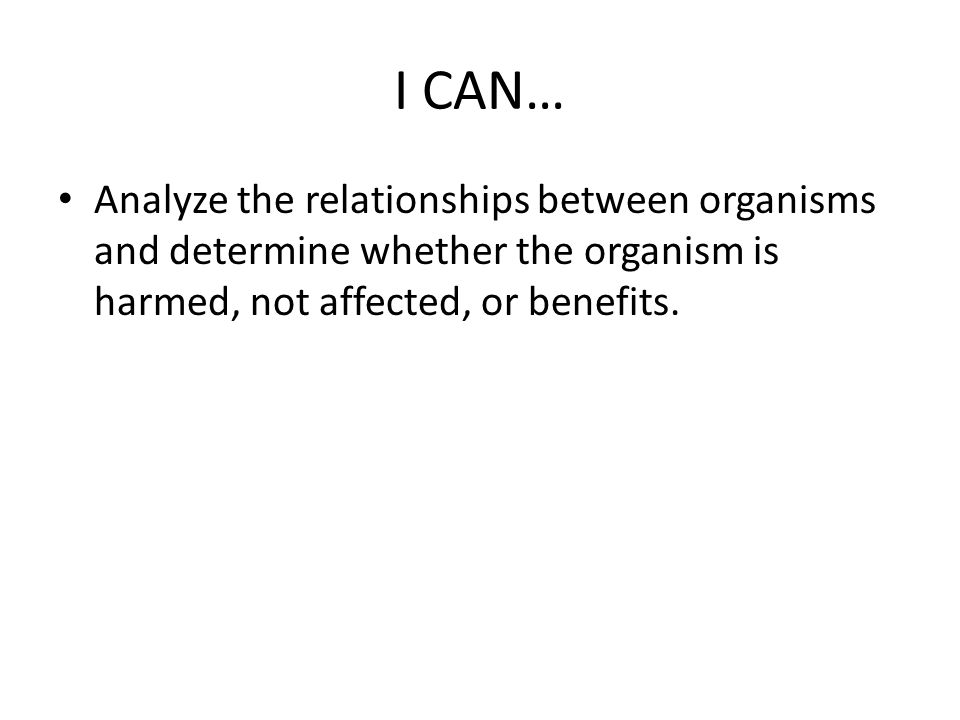 I CAN…

• Analyze the relationships between organisms and determine whether the organism is harmed, not affected, or benefits.